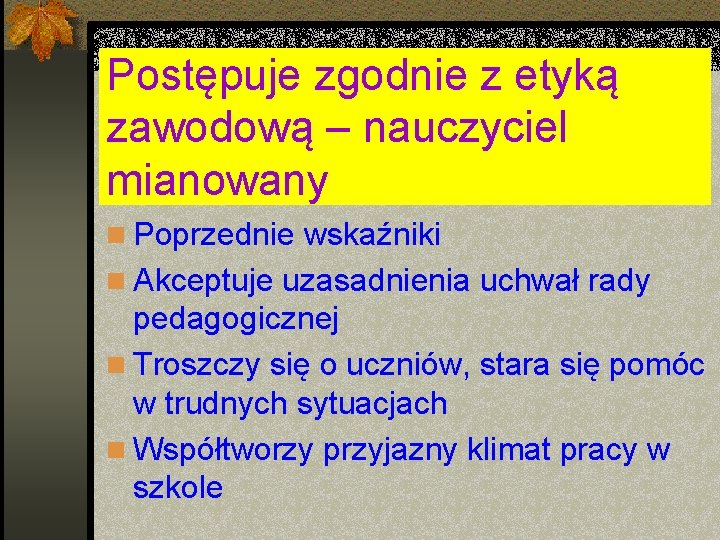 Postępuje zgodnie z etyką zawodową – nauczyciel mianowany

Poprzednie wskaźniki

Akceptuje uzasadnienia uchwał rady pedagogicznej

Troszczy się o uczniów, stara się pomóc w trudnych sytuacjach

Współtworzy przyjazny klimat pracy w szkole